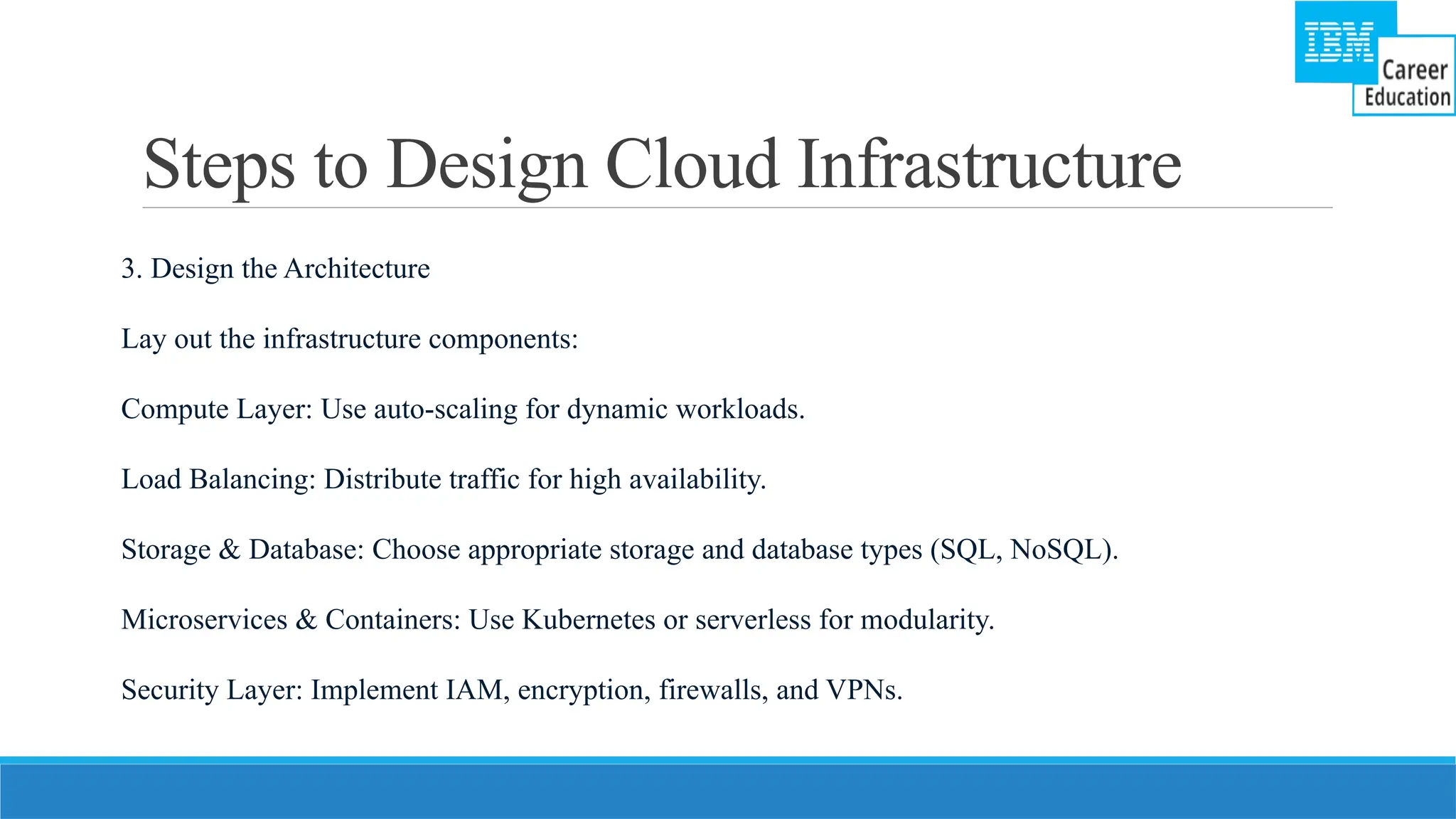 IBM Career Education

Steps to Design Cloud Infrastructure

3. Design the Architecture

Lay out the infrastructure components:

Compute Layer: Use auto-scaling for dynamic workloads.

Load Balancing: Distribute traffic for high availability.

Storage & Database: Choose appropriate storage and database types (SQL, NoSQL).

Microservices & Containers: Use Kubernetes or serverless for modularity.

Security Layer: Implement IAM, encryption, firewalls, and VPNs.